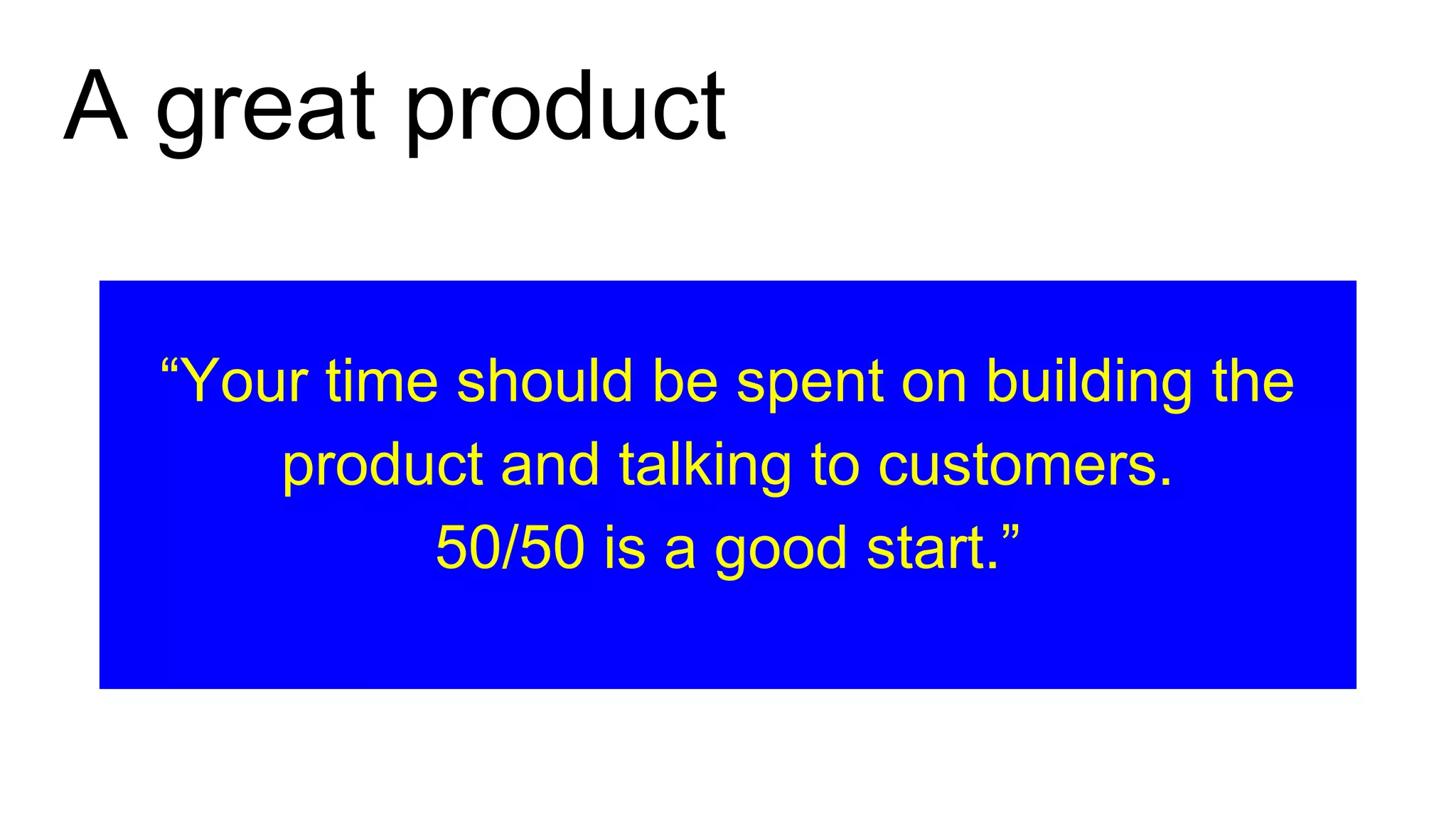 A great product

“Your time should be spent on building the product and talking to customers.
50/50 is a good start.”